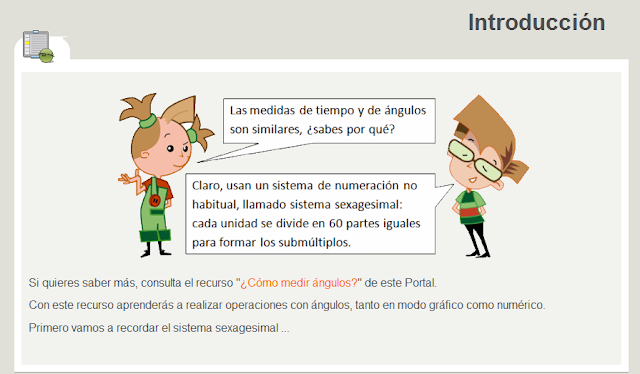 Introducción

Las medidas de tiempo y de ángulos son similares, ¿sabes por qué?

Claro, usan un sistema de numeración no habitual, llamado sistema sexagesimal: cada unidad se divide en 60 partes iguales para formar los submúltiplos.

Si quieres saber más, consulta el recurso "¿Cómo medir ángulos?" de este Portal.

Con este recurso aprenderás a realizar operaciones con ángulos, tanto en modo gráfico como numérico.

Primero vamos a recordar el sistema sexagesimal ...